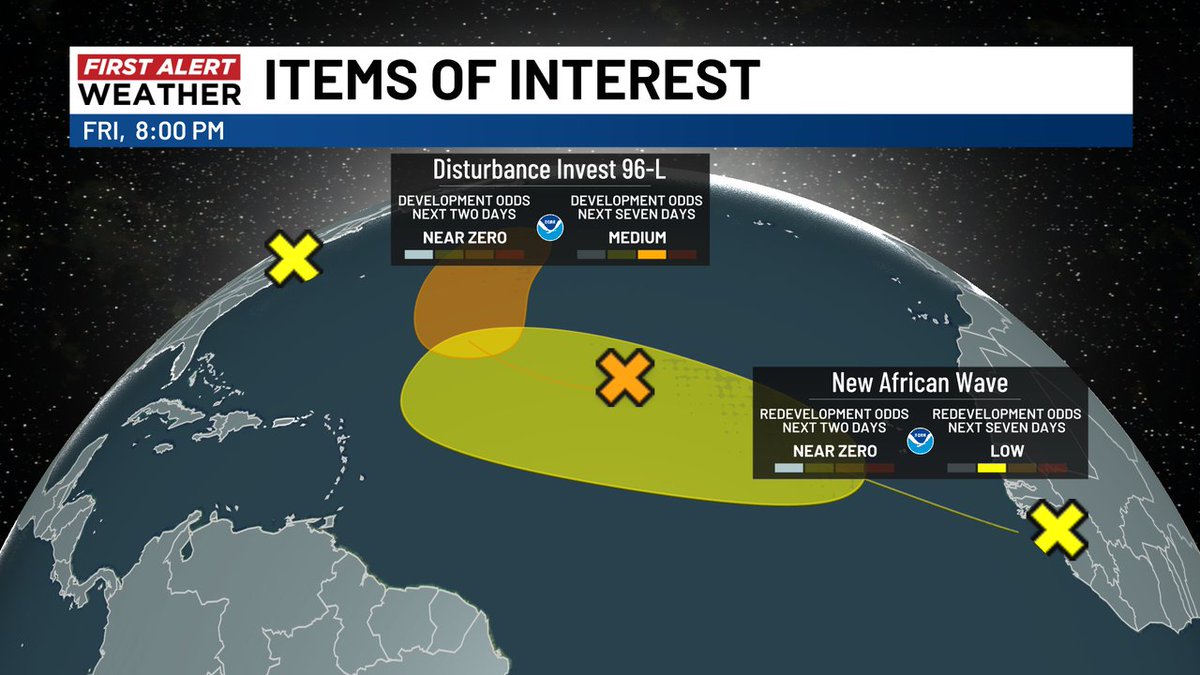 FIRST ALERT WEATHER
ITEMS OF INTEREST
FRI, 8:00 PM

Disturbance Invest 96-L
DEVELOPMENT ODDS NEXT TWO DAYS
NEAR ZERO
DEVELOPMENT ODDS NEXT SEVEN DAYS
MEDIUM

New African Wave
REDEVELOPMENT ODDS NEXT TWO DAYS
NEAR ZERO
REDEVELOPMENT ODDS NEXT SEVEN DAYS
LOW